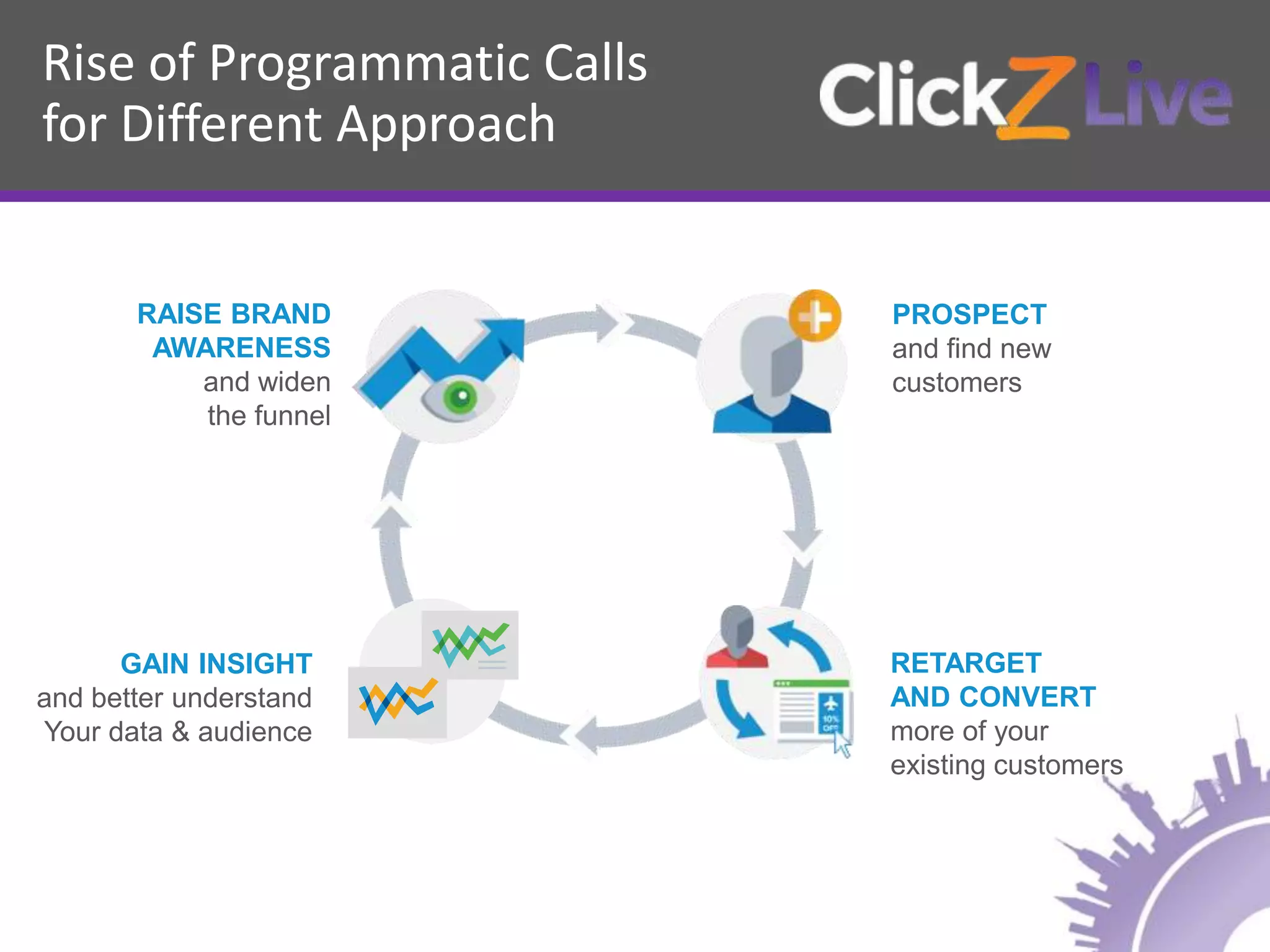 Rise of Programmatic Calls for Different Approach

ClickZ Live

RAISE BRAND AWARENESS and widen the funnel

PROSPECT and find new customers

GAIN INSIGHT and better understand Your data & audience

10% OFF

RETARGET AND CONVERT more of your existing customers